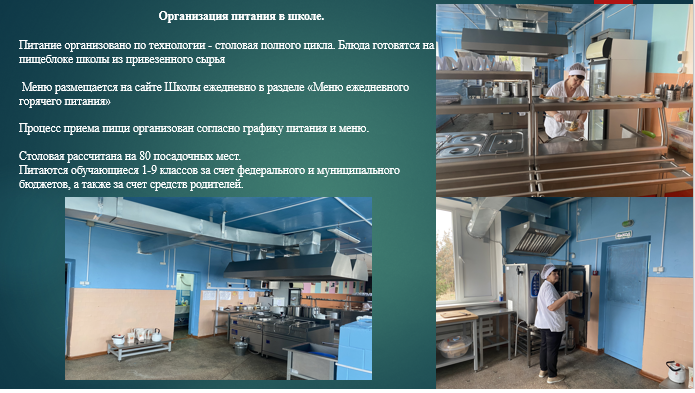 Организация питания в школе.

Питание организовано по технологии - столовая полного цикла. Блюда готовятся на пищеблоке школы из привезенного сырья

Меню размещается на сайте Школы ежедневно в разделе «Меню ежедневного горячего питания»

Процесс приема пищи организован согласно графику питания и меню.

Столовая рассчитана на 80 посадочных мест.
Питаются обучающиеся 1-9 классов за счет федерального и муниципального бюджетов, а также за счет средств родителей.